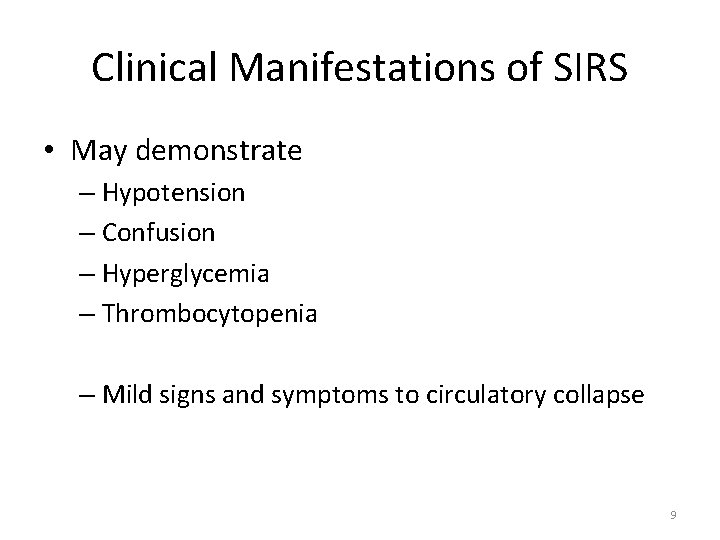 Clinical Manifestations of SIRS

• May demonstrate
– Hypotension
– Confusion
– Hyperglycemia
– Thrombocytopenia

– Mild signs and symptoms to circulatory collapse

9